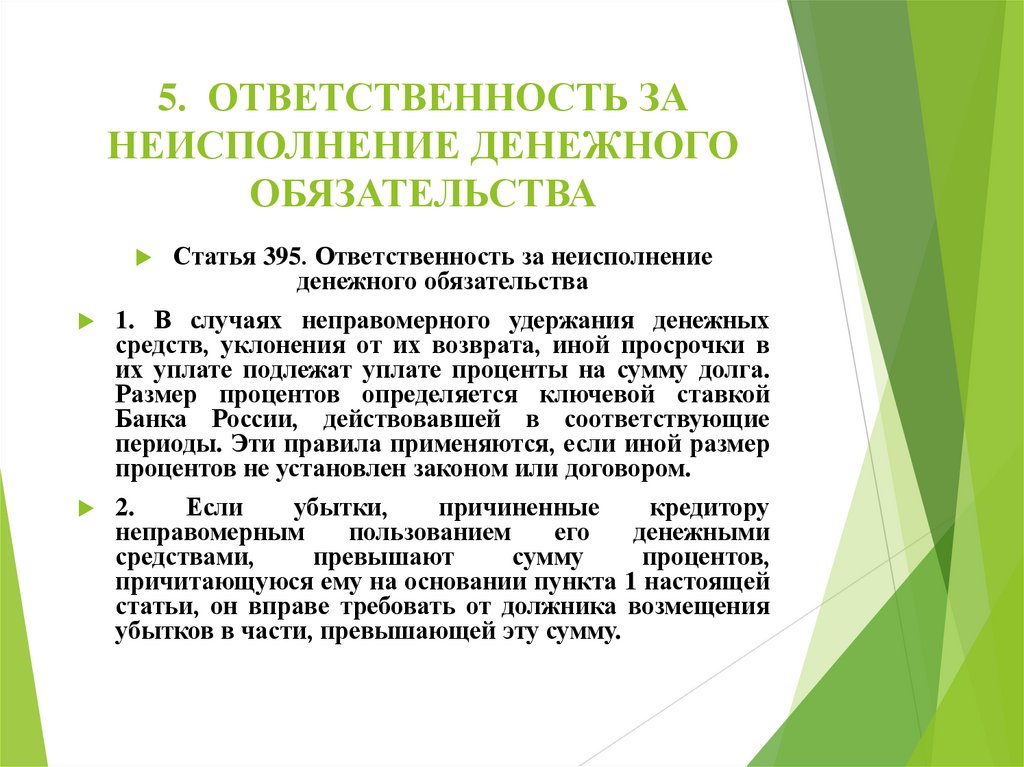 5. ОТВЕТСТВЕННОСТЬ ЗА НЕИСПОЛНЕНИЕ ДЕНЕЖНОГО ОБЯЗАТЕЛЬСТВА

Статья 395. Ответственность за неисполнение денежного обязательства

1. В случаях неправомерного удержания денежных средств, уклонения от их возврата, иной просрочки в их уплате подлежат уплате проценты на сумму долга. Размер процентов определяется ключевой ставкой Банка России, действовавшей в соответствующие периоды. Эти правила применяются, если иной размер процентов не установлен законом или договором.

2. Если убытки, причиненные кредитору неправомерным пользованием его денежными средствами, превышают сумму процентов, причитающуюся ему на основании пункта 1 настоящей статьи, он вправе требовать от должника возмещения убытков в части, превышающей эту сумму.